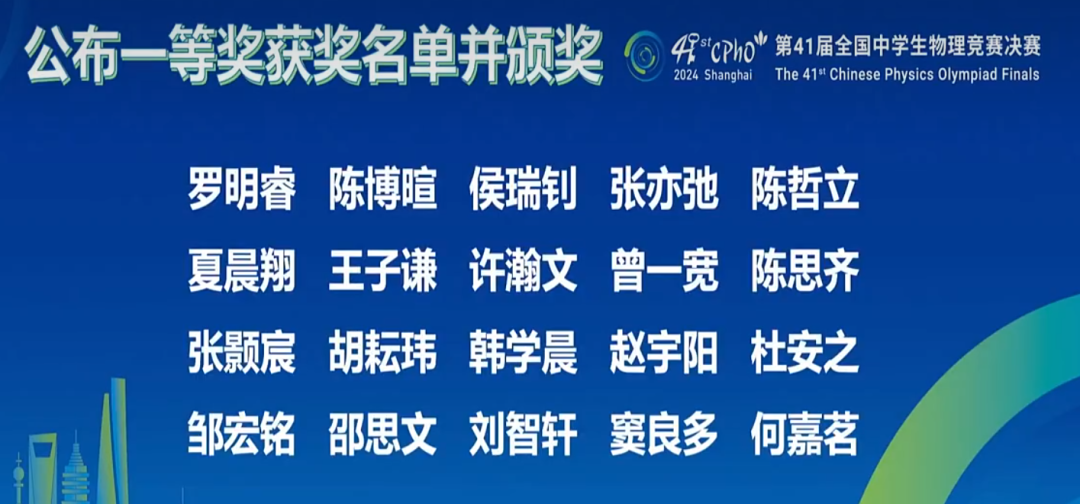 公布一等奖获奖名单并颁奖

41st CPhO 2024 Shanghai

第41届全国中学生物理竞赛决赛
The 41st Chinese Physics Olympiad Finals

罗明睿 陈博暄 侯瑞钊 张亦弛 陈哲立
夏晨翔 王子谦 许瀚文 曾一宽 陈思齐
张颢宸 胡耘玮 韩学晨 赵宇阳 杜安之
邹宏铭 邵思文 刘智轩 窦良多 何嘉茗